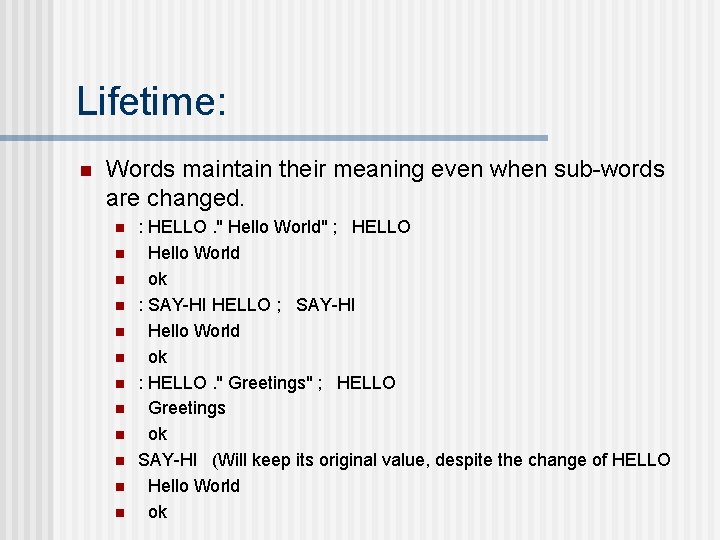 Lifetime:

• Words maintain their meaning even when sub-words are changed.
• : HELLO ." Hello World" ; HELLO
• Hello World
• ok
• : SAY-HI HELLO ; SAY-HI
• Hello World
• ok
• : HELLO ." Greetings" ; HELLO
• Greetings
• ok
• SAY-HI (Will keep its original value, despite the change of HELLO
• Hello World
• ok